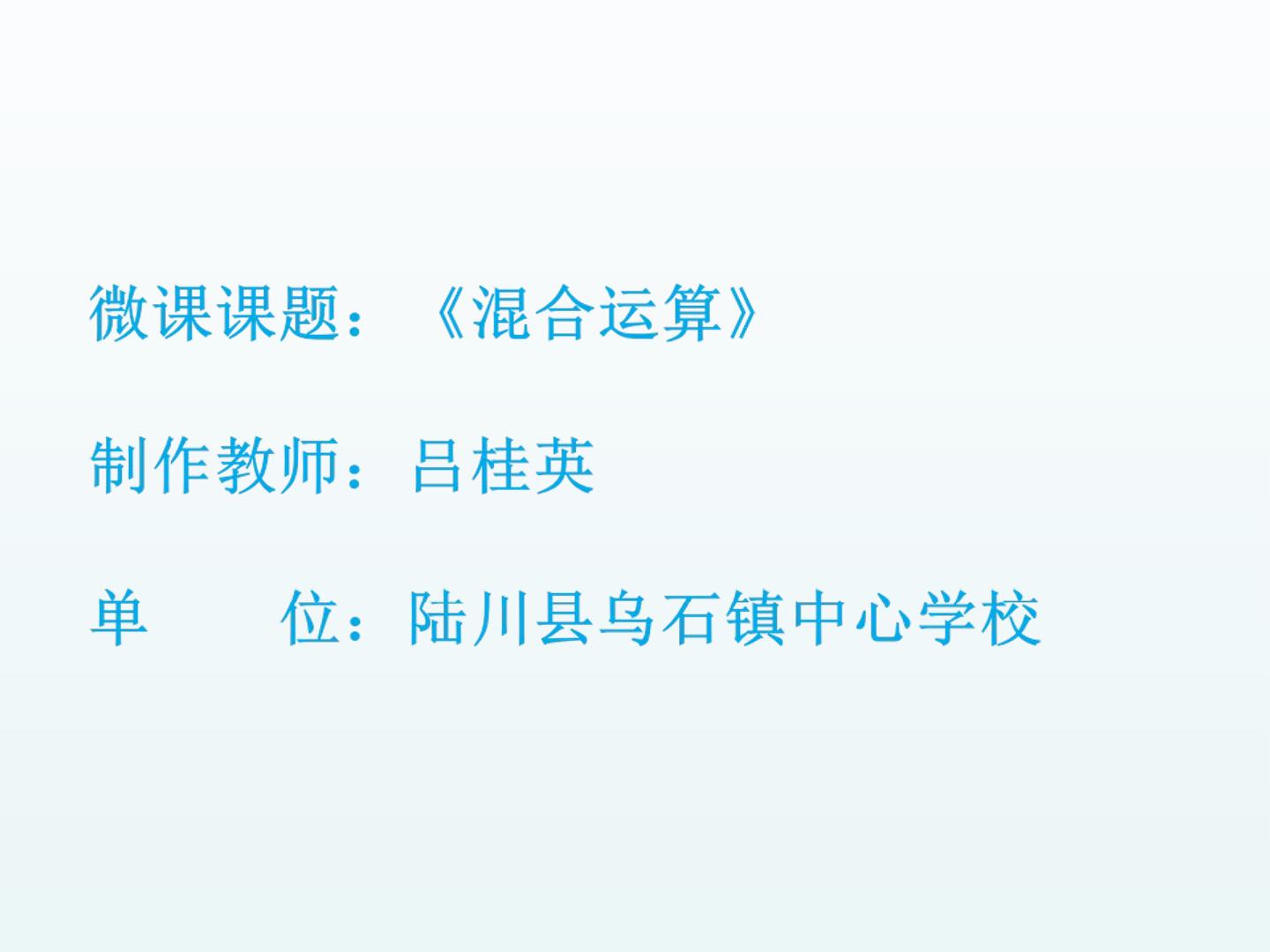 微课课题：《混合运算》

制作教师：吕桂英

单 位：陆川县乌石镇中心学校